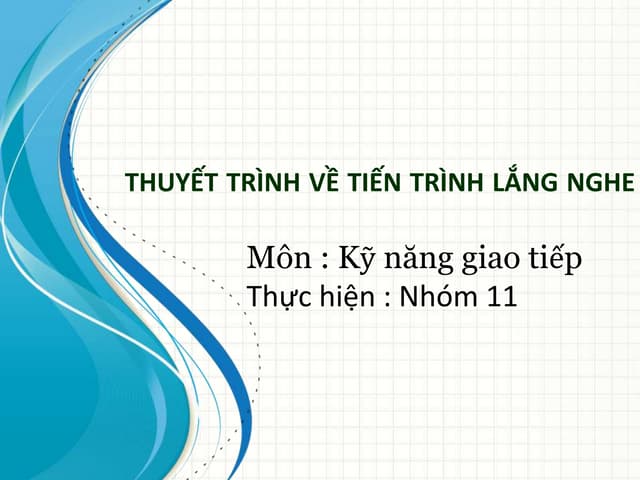 THUYẾT TRÌNH VỀ TIẾN TRÌNH LẮNG NGHE

Môn : Kỹ năng giao tiếp
Thực hiện : Nhóm 11